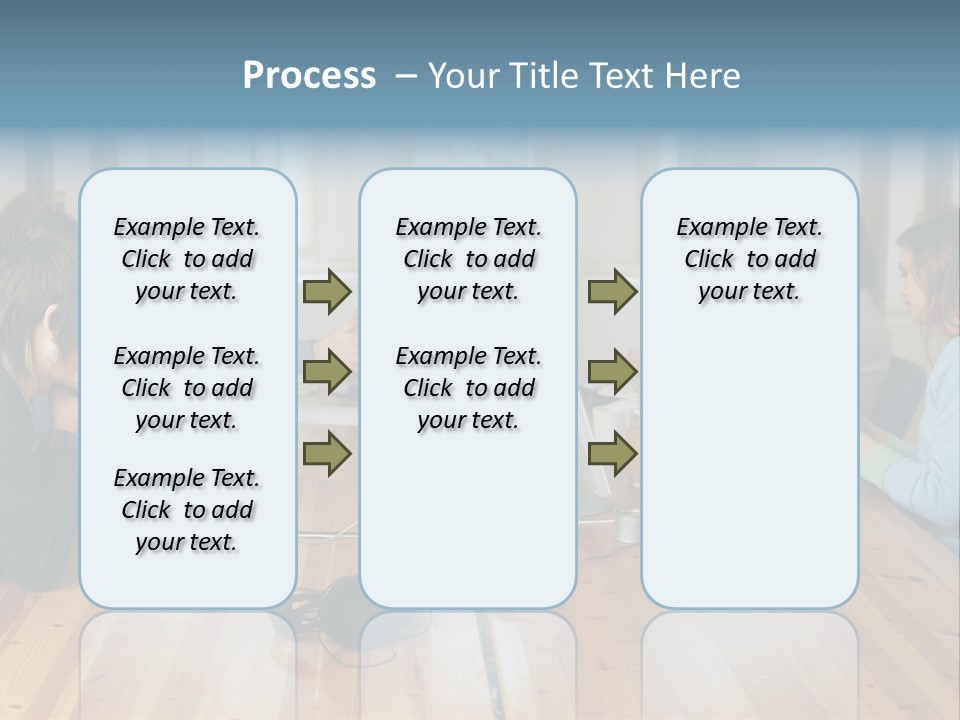 Process – Your Title Text Here

Example Text. Click to add your text.

Example Text. Click to add your text.

Example Text. Click to add your text.

Example Text. Click to add your text.

Example Text. Click to add your text.

Example Text. Click to add your text.